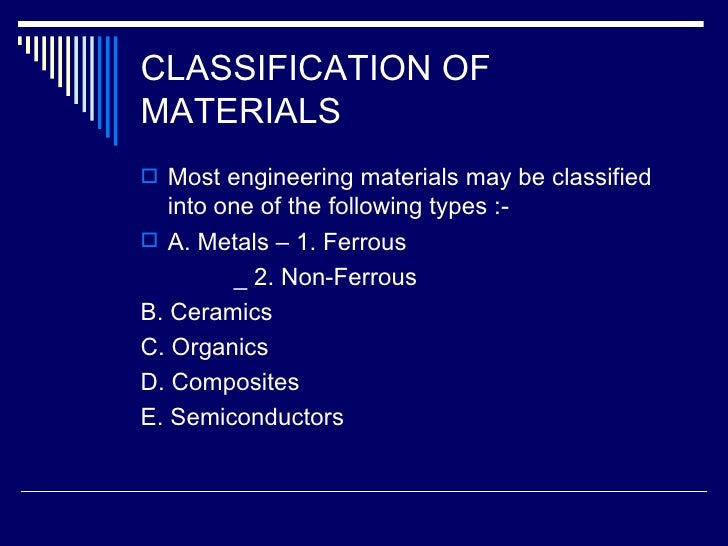 CLASSIFICATION OF MATERIALS

Most engineering materials may be classified into one of the following types :-

A. Metals – 1. Ferrous

_ 2. Non-Ferrous

B. Ceramics

C. Organics

D. Composites

E. Semiconductors